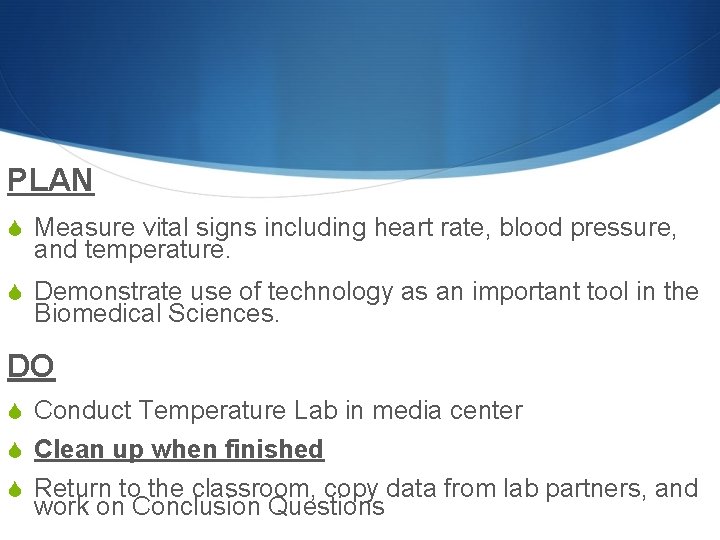 PLAN

Measure vital signs including heart rate, blood pressure, and temperature.

Demonstrate use of technology as an important tool in the Biomedical Sciences.

DO

Conduct Temperature Lab in media center

Clean up when finished

Return to the classroom, copy data from lab partners, and work on Conclusion Questions